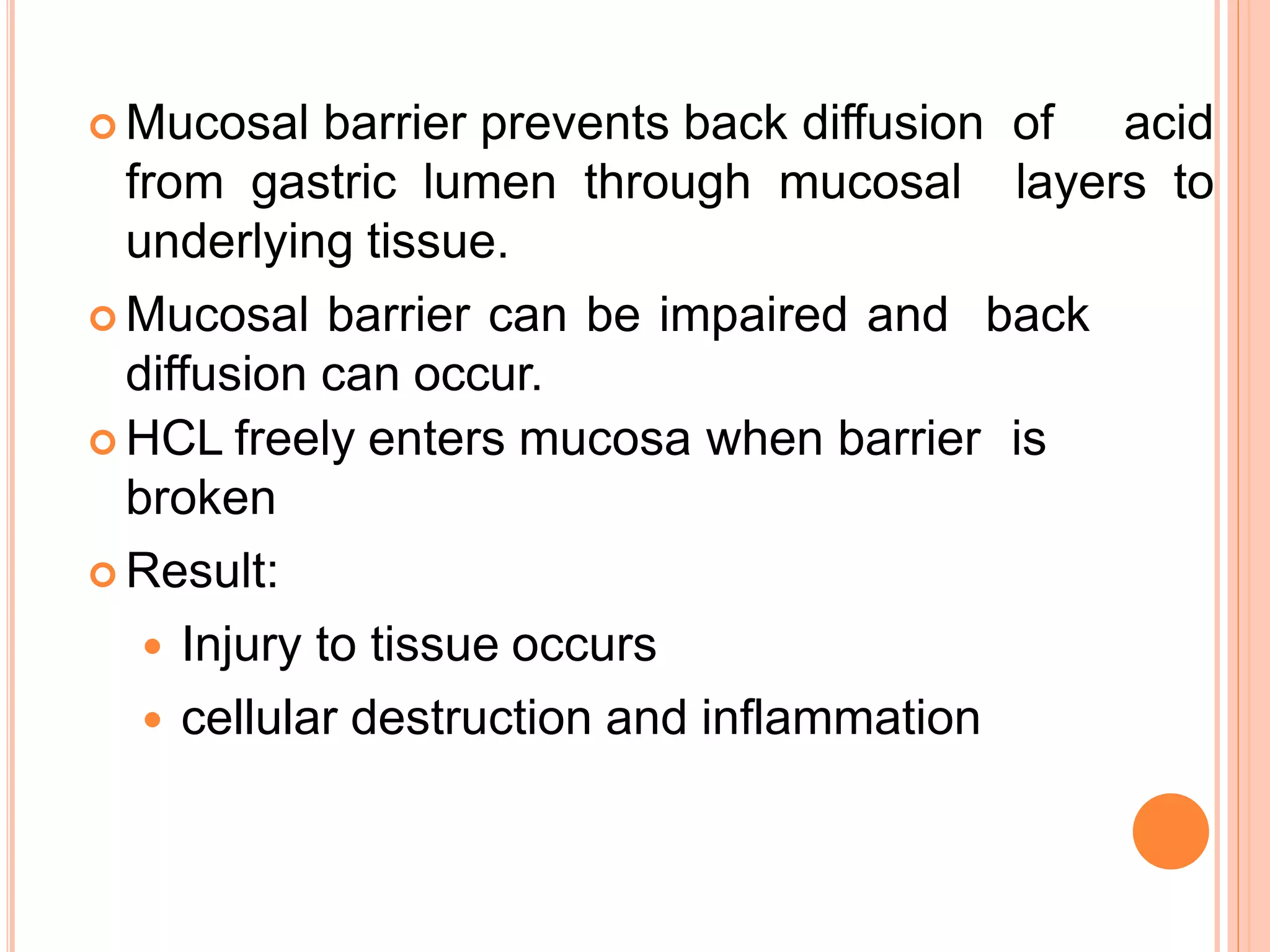 Mucosal barrier prevents back diffusion of acid from gastric lumen through mucosal layers to underlying tissue.

Mucosal barrier can be impaired and back diffusion can occur.

HCL freely enters mucosa when barrier is broken

Result:

Injury to tissue occurs

cellular destruction and inflammation